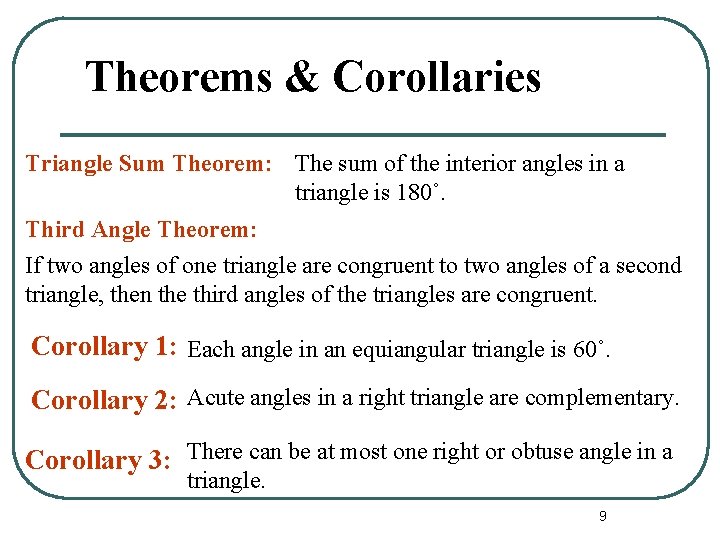 Theorems & Corollaries

Triangle Sum Theorem: The sum of the interior angles in a triangle is 180˚.

Third Angle Theorem:

If two angles of one triangle are congruent to two angles of a second triangle, then the third angles of the triangles are congruent.

Corollary 1: Each angle in an equiangular triangle is 60˚.

Corollary 2: Acute angles in a right triangle are complementary.

Corollary 3: There can be at most one right or obtuse angle in a triangle.

9